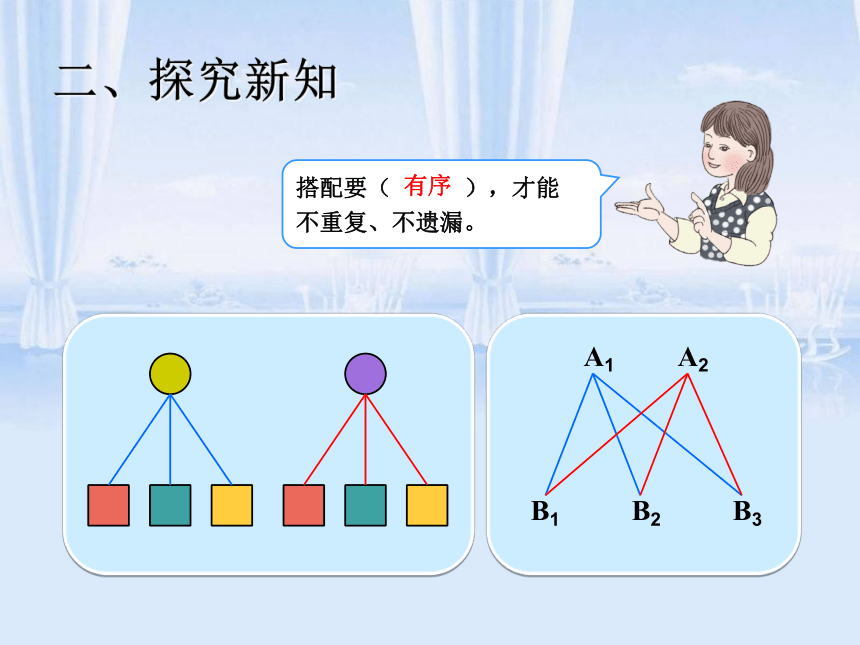 二、探究新知

搭配要（ 有序 ），才能不重复、不遗漏。

$A_1$ $A_2$

$B_1$ $B_2$ $B_3$